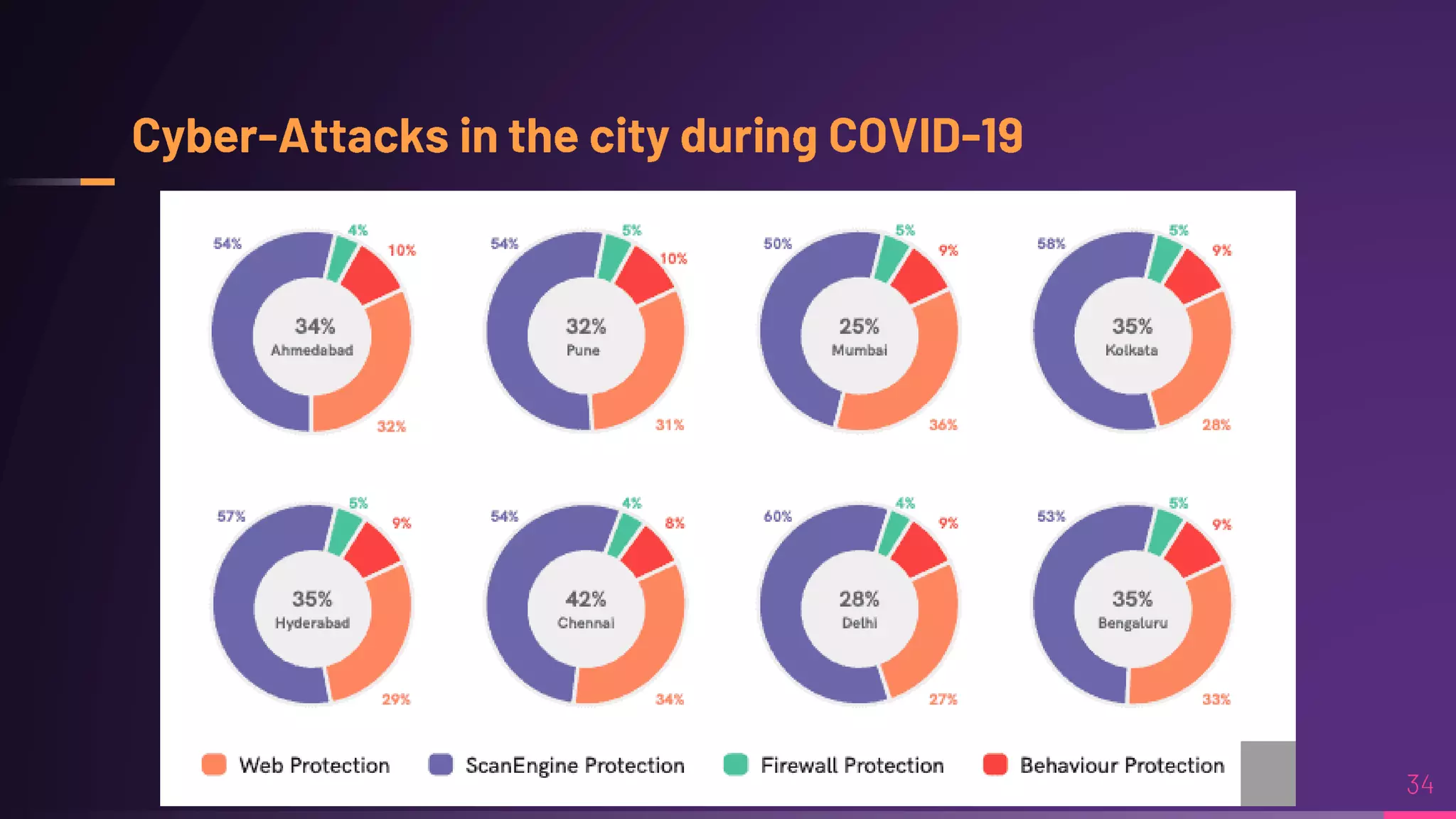 Cyber-Attacks in the city during COVID-19

54% 4% 10%
34%
Ahmedabad
32%

54% 5% 10%
32%
Pune
31%

50% 5% 9%
25%
Mumbai
36%

58% 5% 9%
35%
Kolkata
28%

57% 5% 9%
35%
Hyderabad
29%

54% 4% 8%
42%
Chennai
34%

60% 4% 9%
28%
Delhi
27%

53% 5% 9%
35%
Bengaluru
33%

Web Protection ScanEngine Protection Firewall Protection Behaviour Protection

34